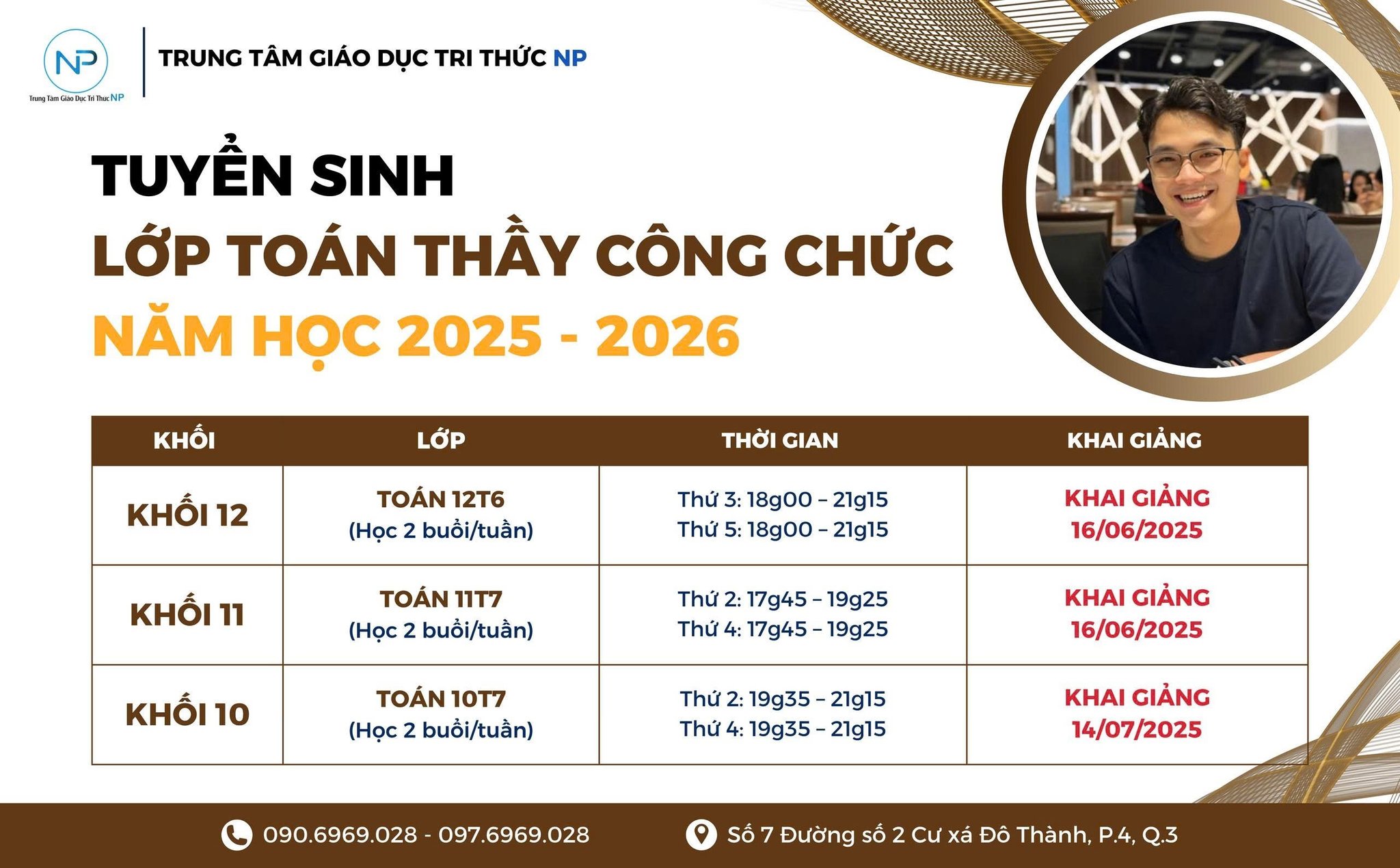 NP
Trung Tâm Giáo Dục Tri Thức NP

TRUNG TÂM GIÁO DỤC TRI THỨC NP

TUYỂN SINH
LỚP TOÁN THẦY CÔNG CHỨC
NĂM HỌC 2025 - 2026

| KHỐI | LỚP | THỜI GIAN | KHAI GIẢNG |
|---|---|---|---|
| KHỐI 12 | TOÁN 12T6 (Học 2 buổi/tuần) | Thứ 3: 18g00 – 21g15 Thứ 5: 18g00 – 21g15 | KHAI GIẢNG 16/06/2025 |
| KHỐI 11 | TOÁN 11T7 (Học 2 buổi/tuần) | Thứ 2: 17g45 – 19g25 Thứ 4: 17g45 – 19g25 | KHAI GIẢNG 16/06/2025 |
| KHỐI 10 | TOÁN 10T7 (Học 2 buổi/tuần) | Thứ 2: 19g35 – 21g15 Thứ 4: 19g35 – 21g15 | KHAI GIẢNG 14/07/2025 |

090.6969.028 - 097.6969.028
Số 7 Đường số 2 Cư xá Đô Thành, P.4, Q.3